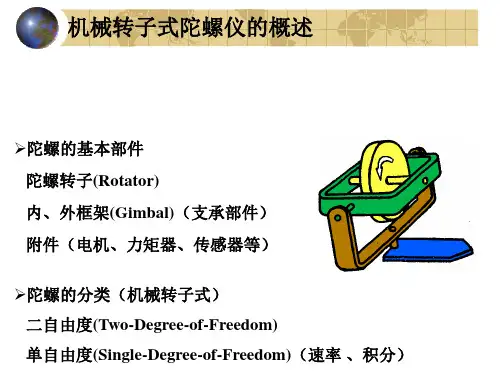 机械转子式陀螺仪的概述

➢陀螺的基本部件

陀螺转子(Rotator)

内、外框架(Gimbal)（支承部件）

附件（电机、力矩器、传感器等）

➢陀螺的分类（机械转子式）

二自由度(Two-Degree-of-Freedom)

单自由度(Single-Degree-of-Freedom)（速率 、积分）